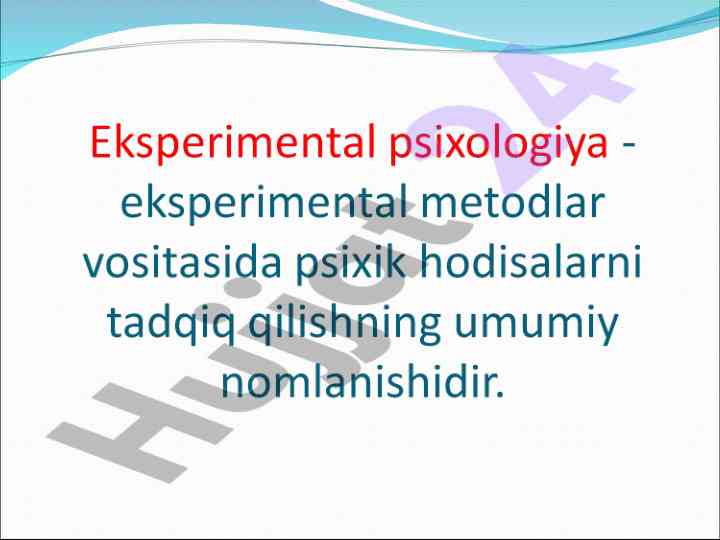 Eksperimental psixologiya - eksperimental metodlar vositasida psixik hodisalarni tadqiq qilishning umumiy nomlanishidir.

Hujjat 24